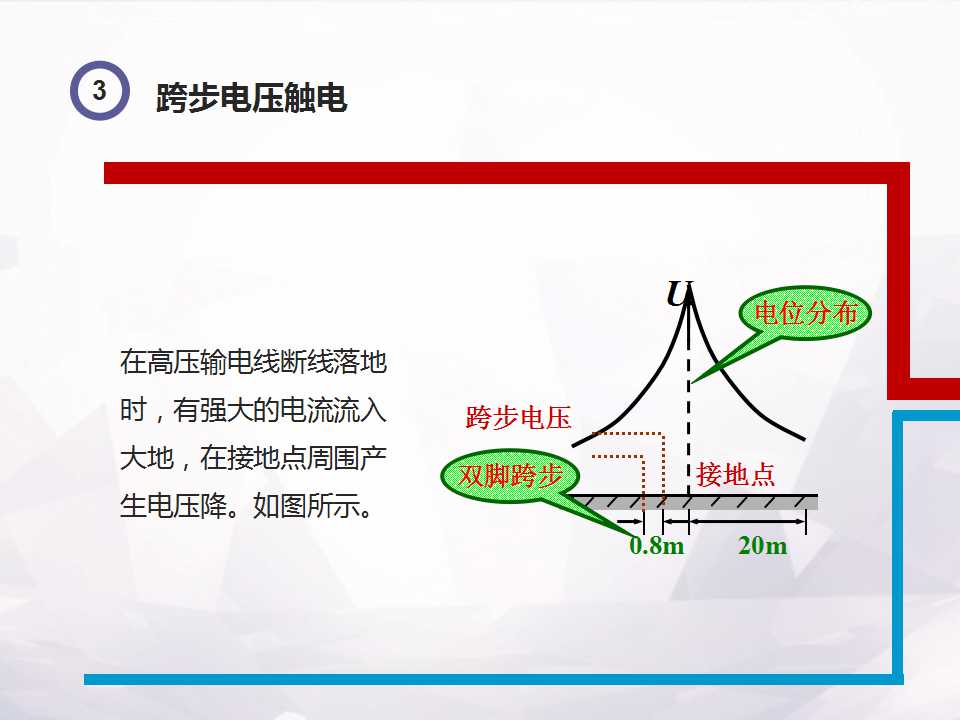 3

跨步电压触电

在高压输电线断线落地时，有强大的电流流入大地，在接地点周围产生电压降。如图所示。

U

电位分布

跨步电压

双脚跨步

接地点

0.8m

20m